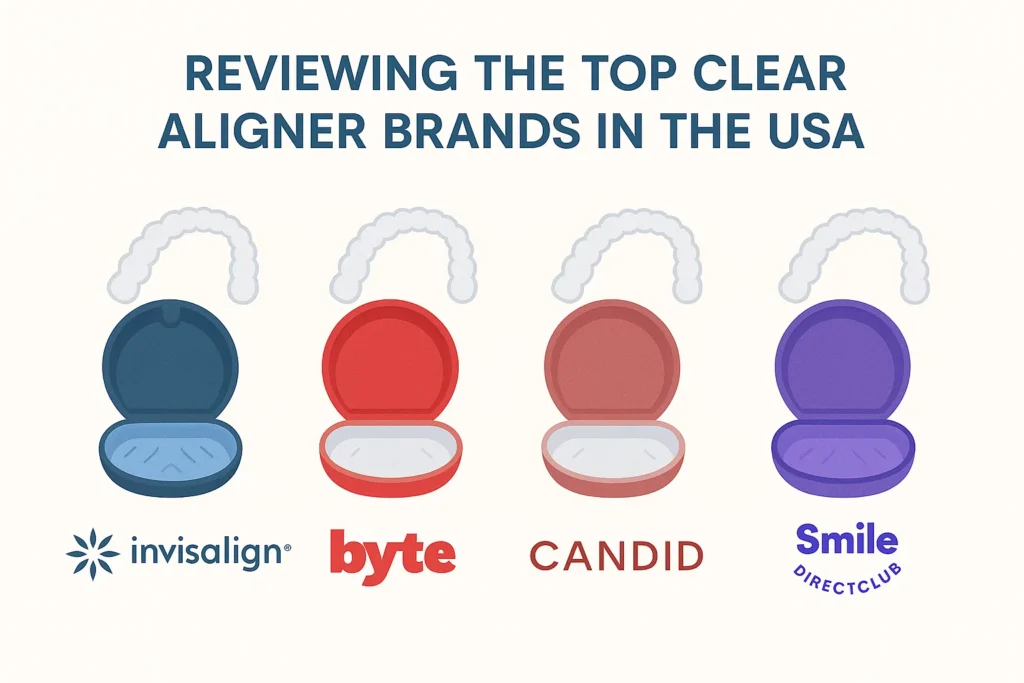 REVIEWING THE TOP CLEAR ALIGNER BRANDS IN THE USA

invisalign®

byte

CANDID

Smile
DIRECTCLUB